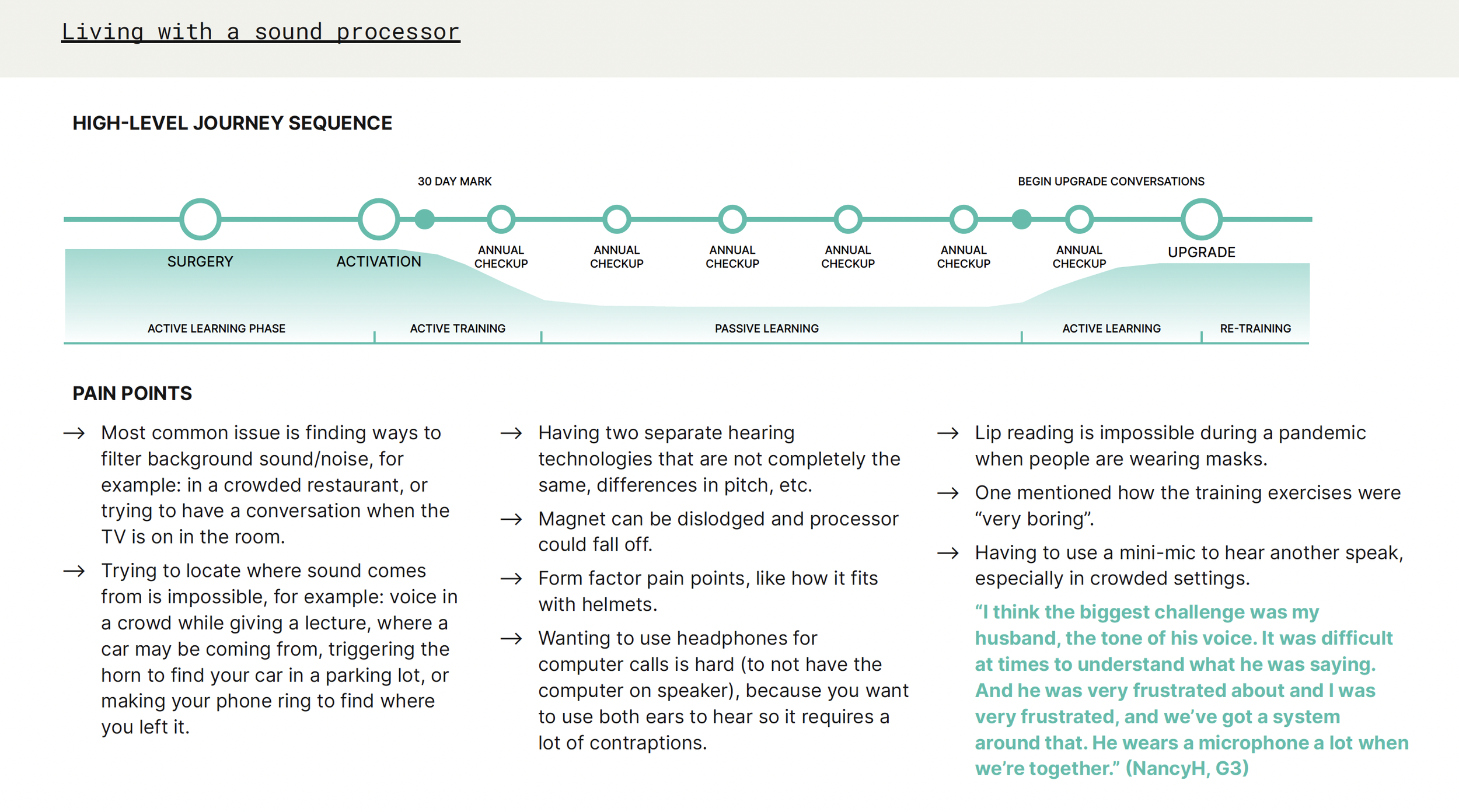 Living with a sound processor

HIGH-LEVEL JOURNEY SEQUENCE

30 DAY MARK

BEGIN UPGRADE CONVERSATIONS

SURGERY

ACTIVATION

ANNUAL CHECKUP

ANNUAL CHECKUP

ANNUAL CHECKUP

ANNUAL CHECKUP

ANNUAL CHECKUP

ANNUAL CHECKUP

UPGRADE

ACTIVE LEARNING PHASE

ACTIVE TRAINING

PASSIVE LEARNING

ACTIVE LEARNING

RE-TRAINING

PAIN POINTS

→ Most common issue is finding ways to filter background sound/noise, for example: in a crowded restaurant, or trying to have a conversation when the TV is on in the room.

→ Trying to locate where sound comes from is impossible, for example: voice in a crowd while giving a lecture, where a car may be coming from, triggering the horn to find your car in a parking lot, or making your phone ring to find where you left it.

→ Having two separate hearing technologies that are not completely the same, differences in pitch, etc.

→ Magnet can be dislodged and processor could fall off.

→ Form factor pain points, like how it fits with helmets.

→ Wanting to use headphones for computer calls is hard (to not have the computer on speaker), because you want to use both ears to hear so it requires a lot of contraptions.

→ Lip reading is impossible during a pandemic when people are wearing masks.

→ One mentioned how the training exercises were “very boring”.

→ Having to use a mini-mic to hear another speak, especially in crowded settings.

“I think the biggest challenge was my husband, the tone of his voice. It was difficult at times to understand what he was saying. And he was very frustrated about and I was very frustrated, and we’ve got a system around that. He wears a microphone a lot when we’re together.” (NancyH, G3)